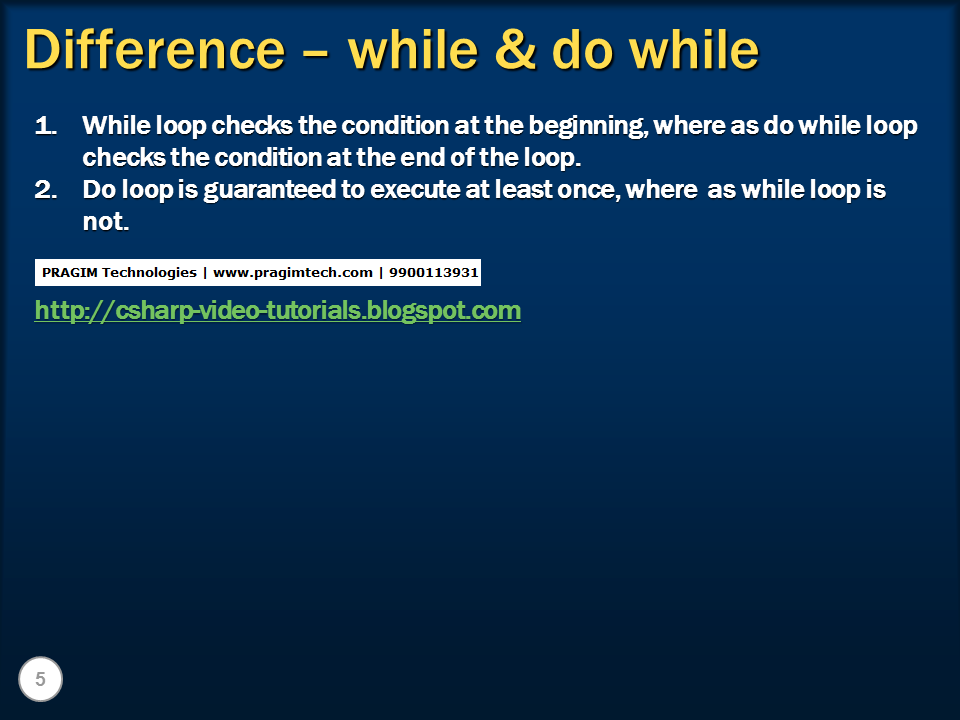 Difference – while & do while

1. While loop checks the condition at the beginning, where as do while loop checks the condition at the end of the loop.
2. Do loop is guaranteed to execute at least once, where as while loop is not.

PRAGIM Technologies | www.pragimtech.com | 9900113931

http://csharp-video-tutorials.blogspot.com

5